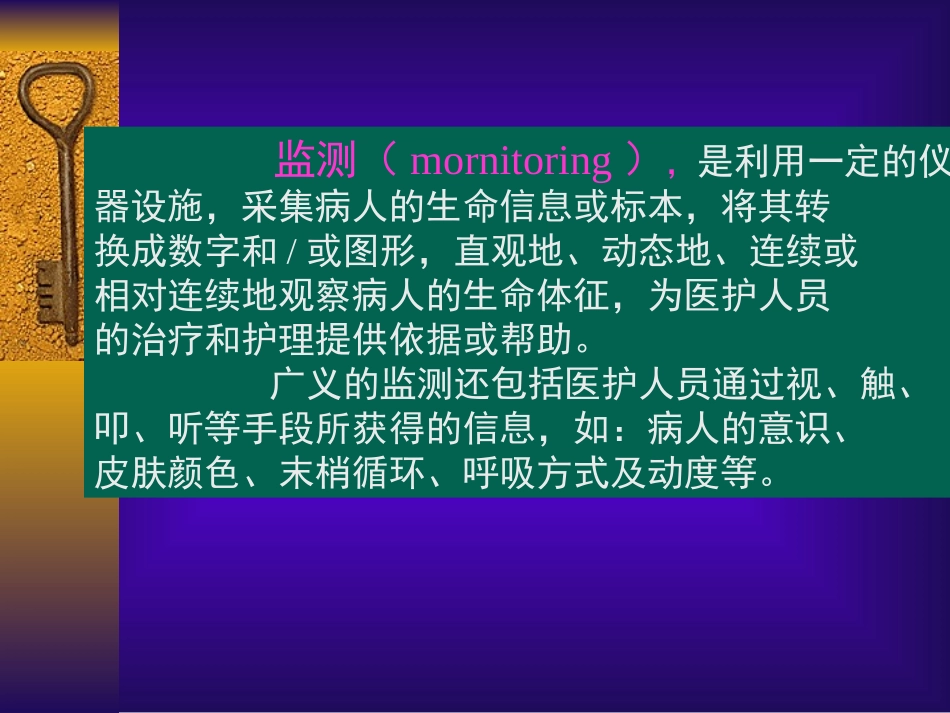 监测（ mornitoring ），是利用一定的仪器设施，采集病人的生命信息或标本，将其转换成数字和 / 或图形，直观地、动态地、连续或相对连续地观察病人的生命体征，为医护人员的治疗和护理提供依据或帮助。

广义的监测还包括医护人员通过视、触、叩、听等手段所获得的信息，如：病人的意识、皮肤颜色、末梢循环、呼吸方式及动度等。